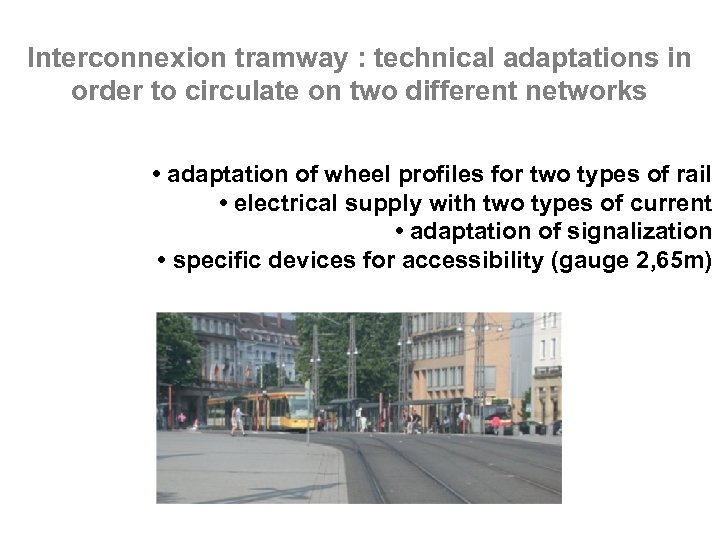 Interconnexion tramway : technical adaptations in order to circulate on two different networks

• adaptation of wheel profiles for two types of rail
• electrical supply with two types of current
• adaptation of signalization
• specific devices for accessibility (gauge 2,65m)